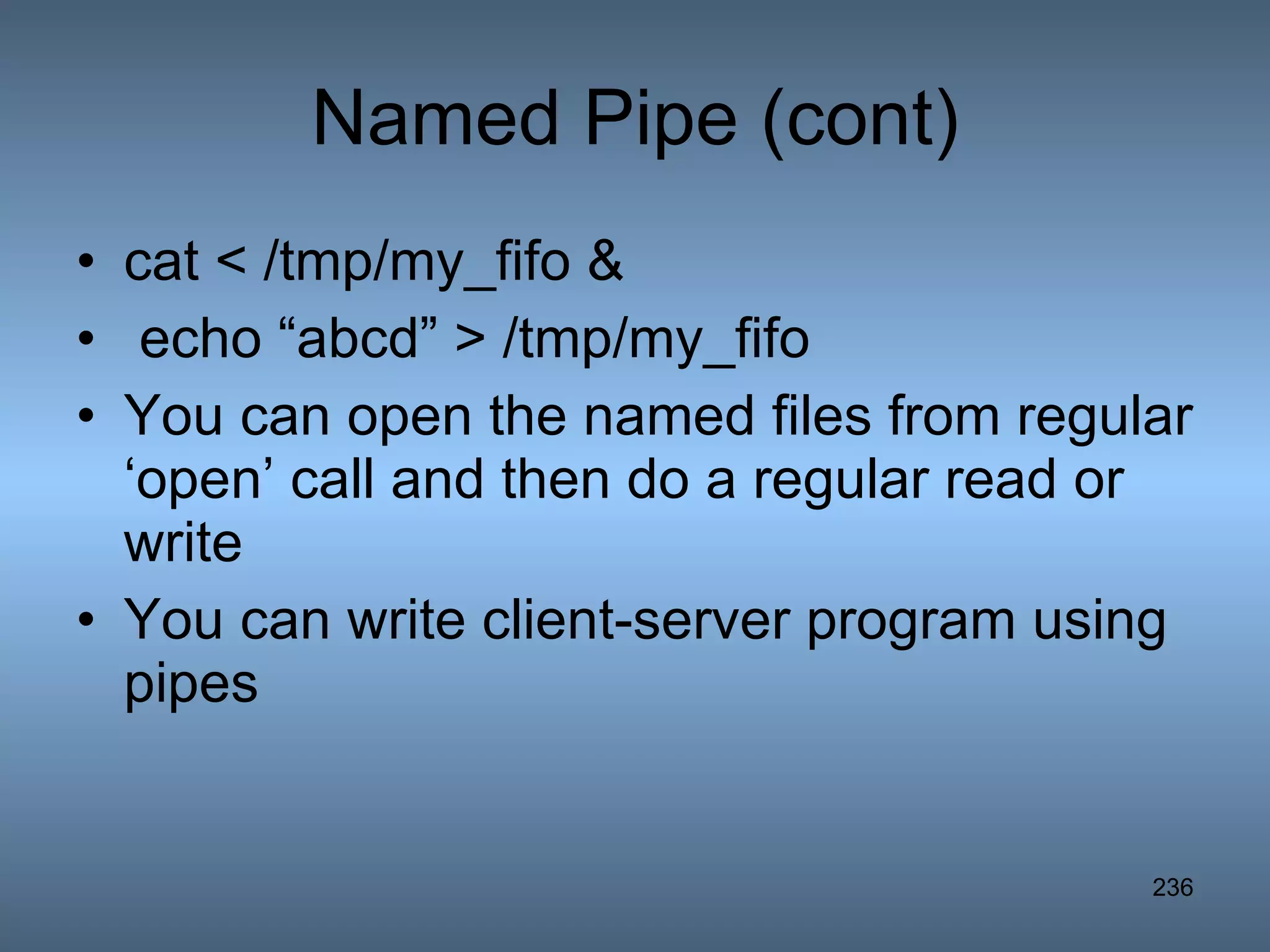 Named Pipe (cont)

• cat < /tmp/my_fifo &
• echo “abcd” > /tmp/my_fifo
• You can open the named files from regular ‘open’ call and then do a regular read or write
• You can write client-server program using pipes

236